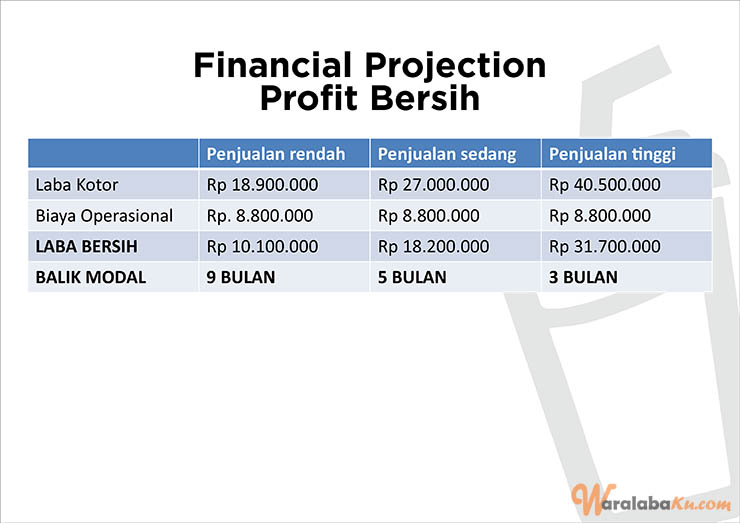 Financial Projection
Profit Bersih

| | Penjualan rendah | Penjualan sedang | Penjualan tinggi |
|---|---|---|---|
| Laba Kotor | Rp 18.900.000 | Rp 27.000.000 | Rp 40.500.000 |
| Biaya Operasional | Rp. 8.800.000 | Rp 8.800.000 | Rp 8.800.000 |
| **LABA BERSIH** | Rp 10.100.000 | Rp 18.200.000 | Rp 31.700.000 |
| **BALIK MODAL** | **9 BULAN** | **5 BULAN** | **3 BULAN** |

WaralabaKu.com